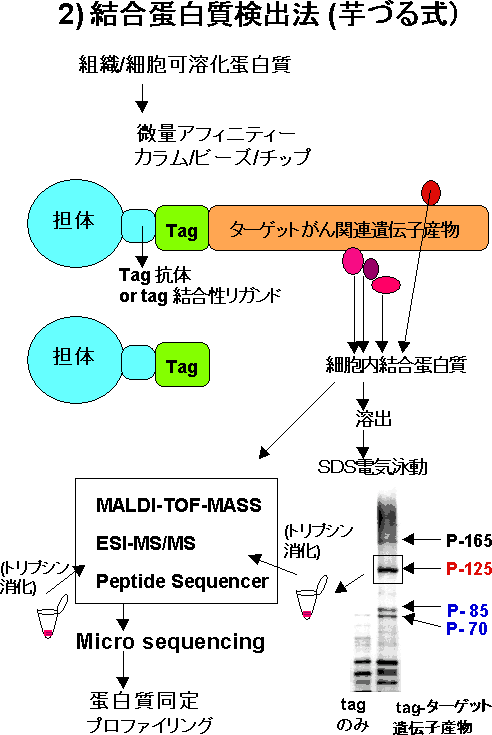 2) 結合蛋白質検出法 (芋づる式)

組織/細胞可溶化蛋白質

微量アフィニティー
カラム/ビーズ/チップ

担体

Tag

ターゲットがん関連遺伝子産物

Tag 抗体
or tag 結合性リガンド

担体

Tag

細胞内結合蛋白質

溶出

SDS電気泳動

MALDI-TOF-MASS

ESI-MS/MS

Peptide Sequencer

(トリプシン消化)

(トリプシン消化)

P-165

P-125

P-85

P-70

Micro sequencing

蛋白質同定
プロファイリング

tag のみ

tag-ターゲット遺伝子産物